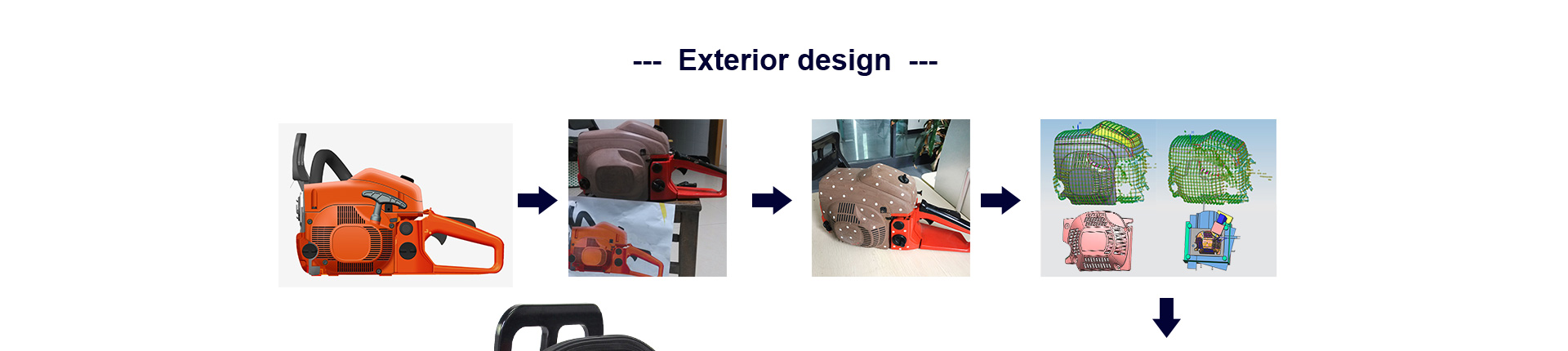 --- Exterior design ---